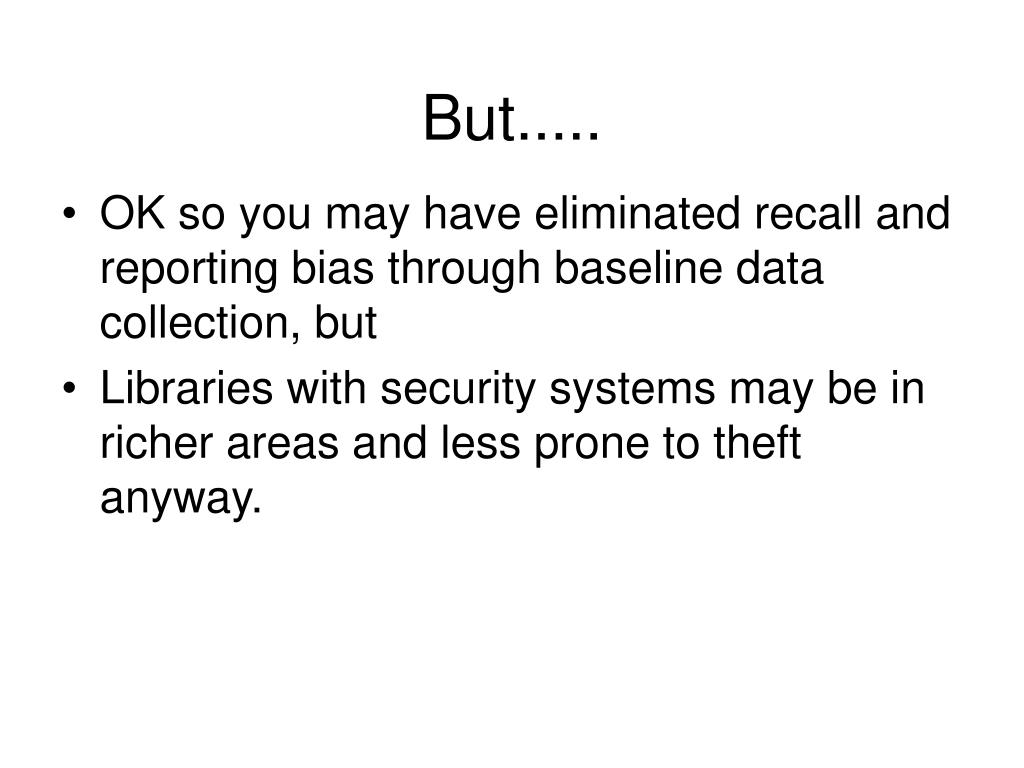 But.....

• OK so you may have eliminated recall and reporting bias through baseline data collection, but
• Libraries with security systems may be in richer areas and less prone to theft anyway.